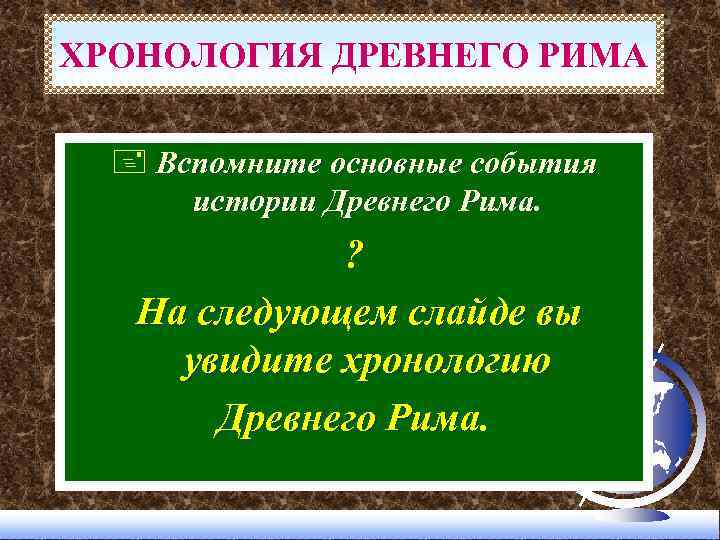 ХРОНОЛОГИЯ ДРЕВНЕГО РИМА

Вспомните основные события истории Древнего Рима.

?

На следующем слайде вы увидите хронологию Древнего Рима.